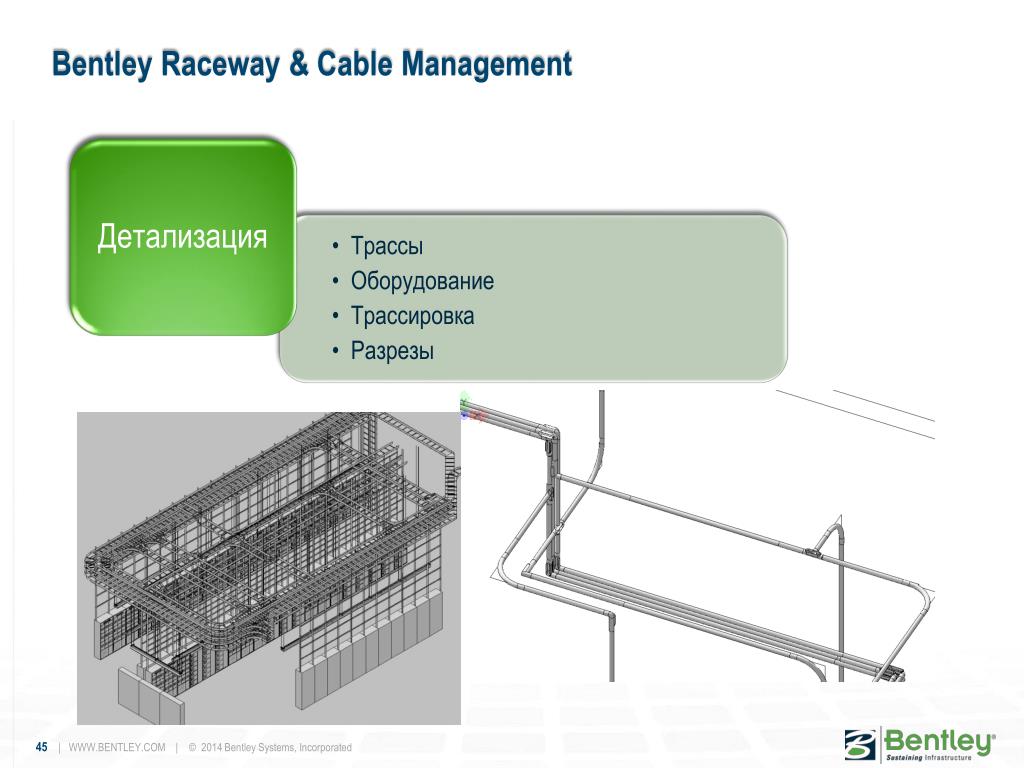 Bentley Raceway & Cable Management

Детализация

• Трассы
• Оборудование
• Трассировка
• Разрезы

45 | WWW.BENTLEY.COM | © 2014 Bentley Systems, Incorporated

Bentley®
Sustaining Infrastructure